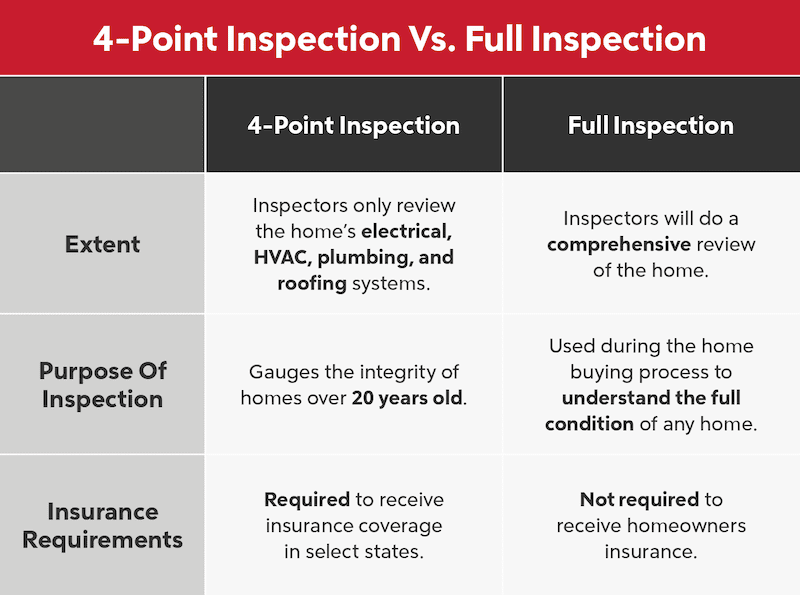 4-Point Inspection Vs. Full Inspection

| | 4-Point Inspection | Full Inspection |
|---|---|---|
| Extent | Inspectors only review the home's electrical, HVAC, plumbing, and roofing systems. | Inspectors will do a comprehensive review of the home. |
| Purpose Of Inspection | Gauges the integrity of homes over 20 years old. | Used during the home buying process to understand the full condition of any home. |
| Insurance Requirements | Required to receive insurance coverage in select states. | Not required to receive homeowners insurance. |